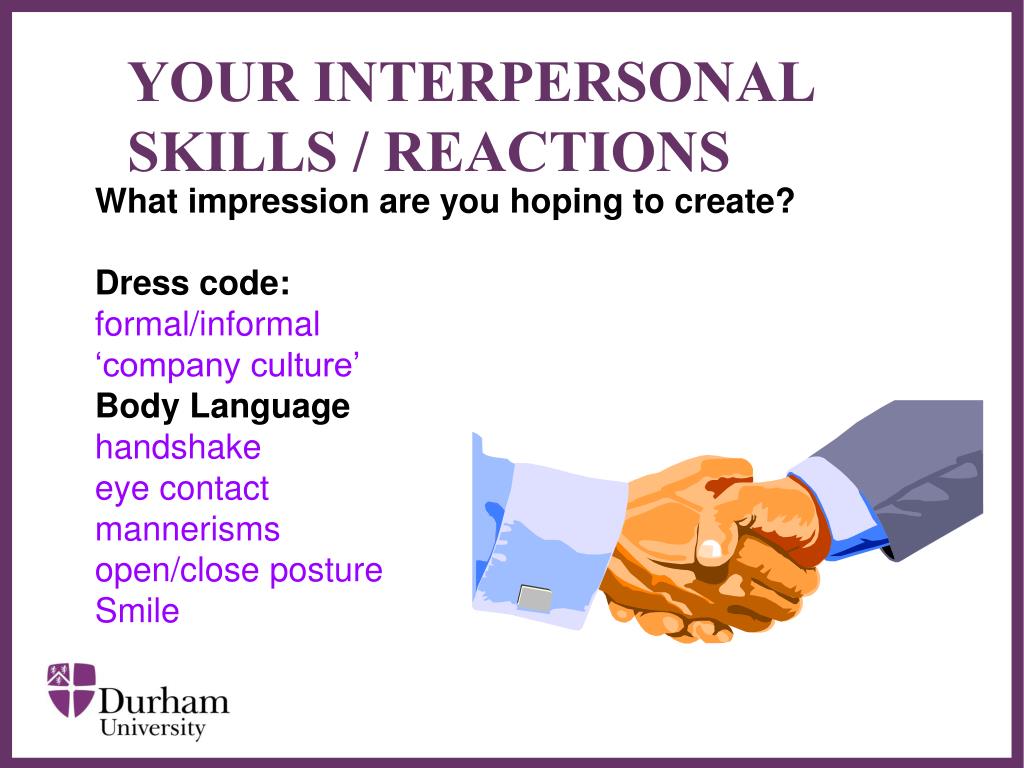 YOUR INTERPERSONAL SKILLS / REACTIONS

What impression are you hoping to create?

Dress code:
formal/informal
‘company culture’
Body Language
handshake
eye contact
mannerisms
open/close posture
Smile

Durham University